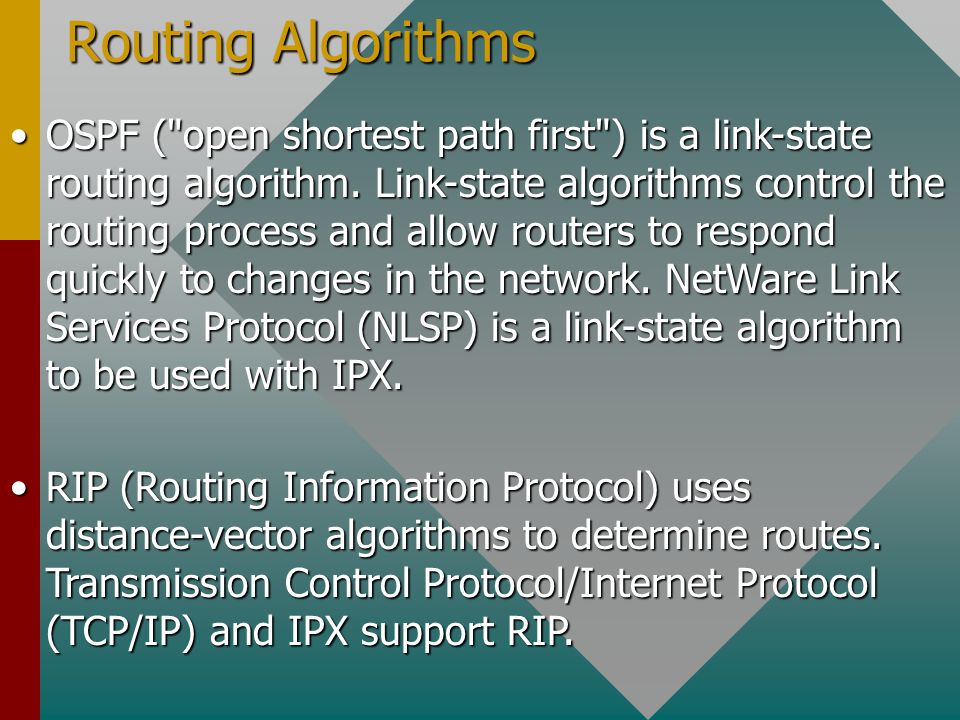 Routing Algorithms

• OSPF ("open shortest path first") is a link-state routing algorithm. Link-state algorithms control the routing process and allow routers to respond quickly to changes in the network. NetWare Link Services Protocol (NLSP) is a link-state algorithm to be used with IPX.

• RIP (Routing Information Protocol) uses distance-vector algorithms to determine routes. Transmission Control Protocol/Internet Protocol (TCP/IP) and IPX support RIP.